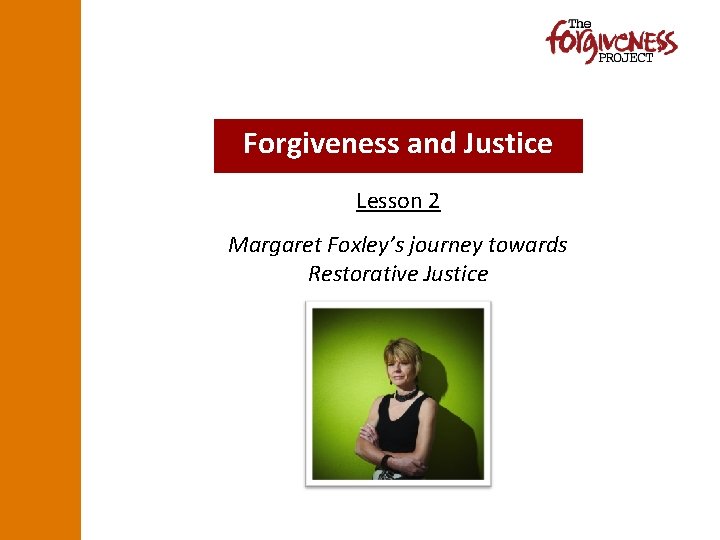 The forgiveness PROJECT

Forgiveness and Justice

Lesson 2

Margaret Foxley's journey towards Restorative Justice